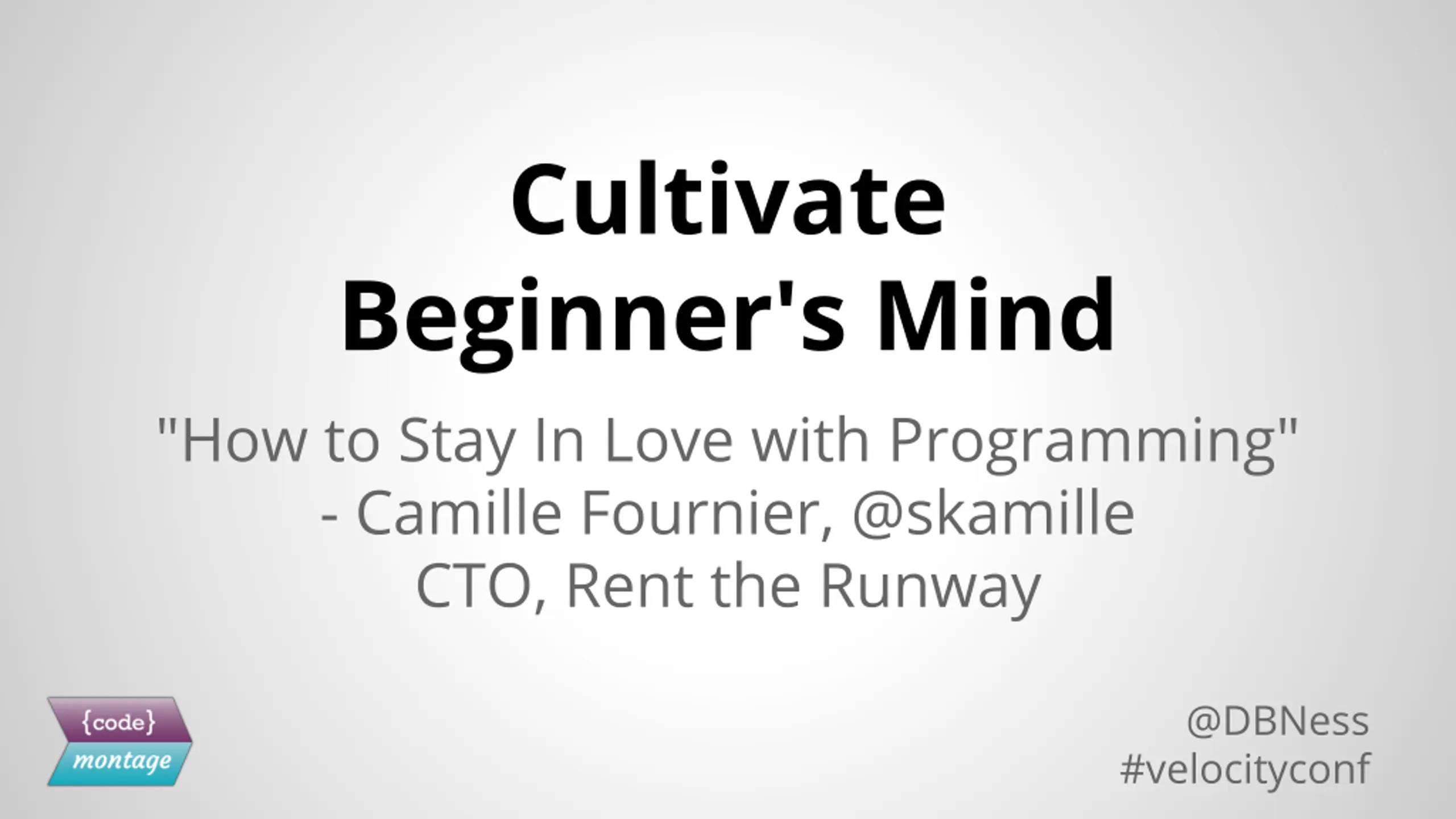 Cultivate
Beginner's Mind

"How to Stay In Love with Programming"
- Camille Fournier, @skamille
CTO, Rent the Runway

{code}
montage

@DBNess
#velocityconf